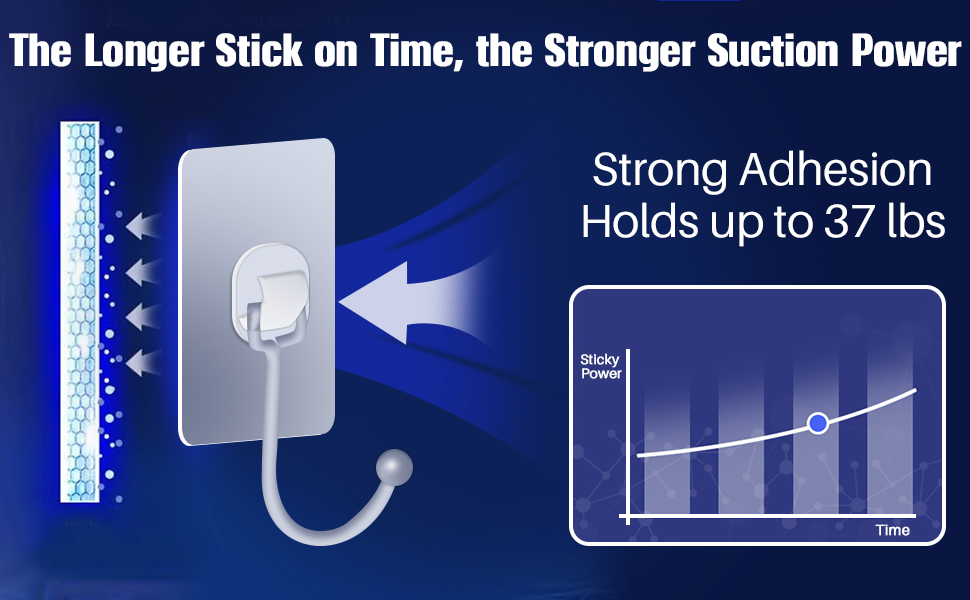 The Longer Stick on Time, the Stronger Suction Power

Strong Adhesion Holds up to 37 lbs

Sticky Power

Time